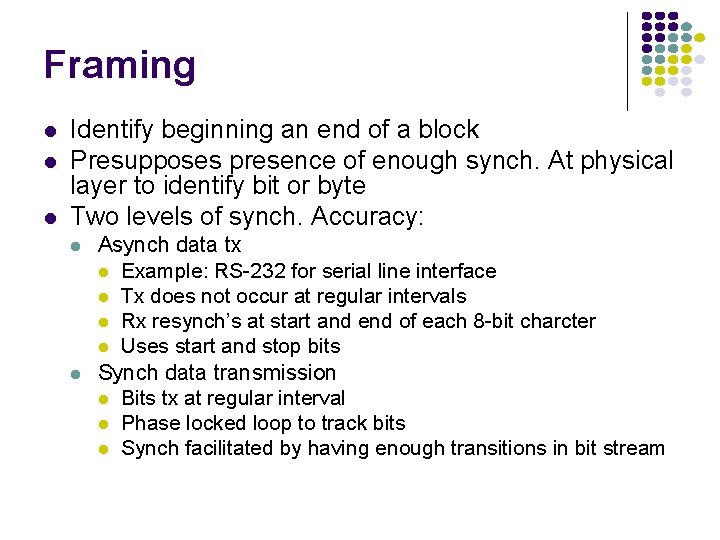 Framing

- Identify beginning an end of a block
- Presupposes presence of enough synch. At physical layer to identify bit or byte
- Two levels of synch. Accuracy:
  - Asynch data tx
    - Example: RS-232 for serial line interface
    - Tx does not occur at regular intervals
    - Rx resynch's at start and end of each 8-bit charcter
    - Uses start and stop bits
  - Synch data transmission
    - Bits tx at regular interval
    - Phase locked loop to track bits
    - Synch facilitated by having enough transitions in bit stream